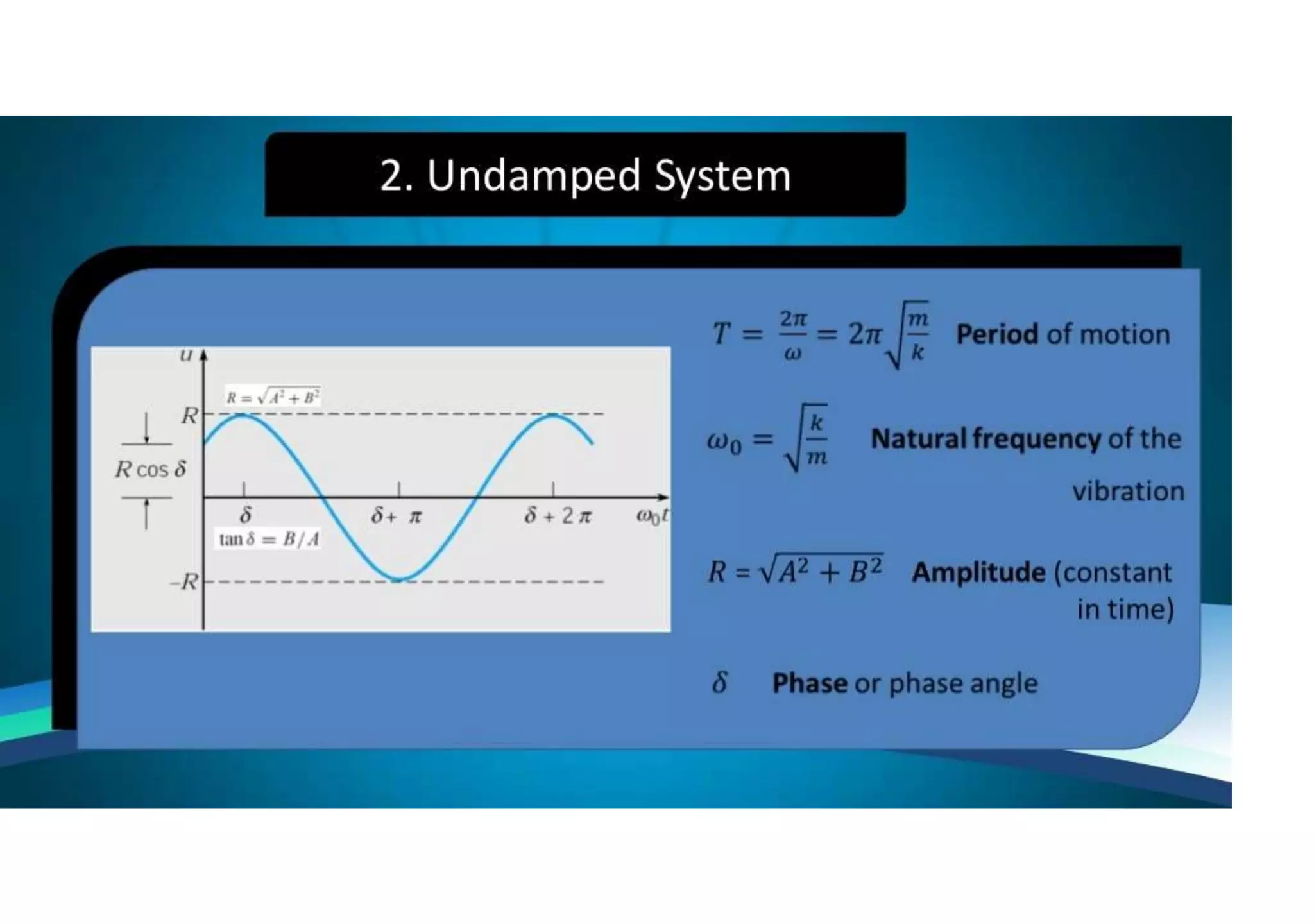 2. Undamped System

$u$

$R = \sqrt{A^2 + B^2}$

$R$

$R \cos \delta$

$\delta$ $\delta + \pi$ $\delta + 2\pi$ $\omega_0 t$

$\tan \delta = B/A$

$-R$

$T = \frac{2\pi}{\omega} = 2\pi\sqrt{\frac{m}{k}}$ Period of motion

$\omega_0 = \sqrt{\frac{k}{m}}$ Natural frequency of the vibration

$R = \sqrt{A^2 + B^2}$ Amplitude (constant in time)

$\delta$ Phase or phase angle